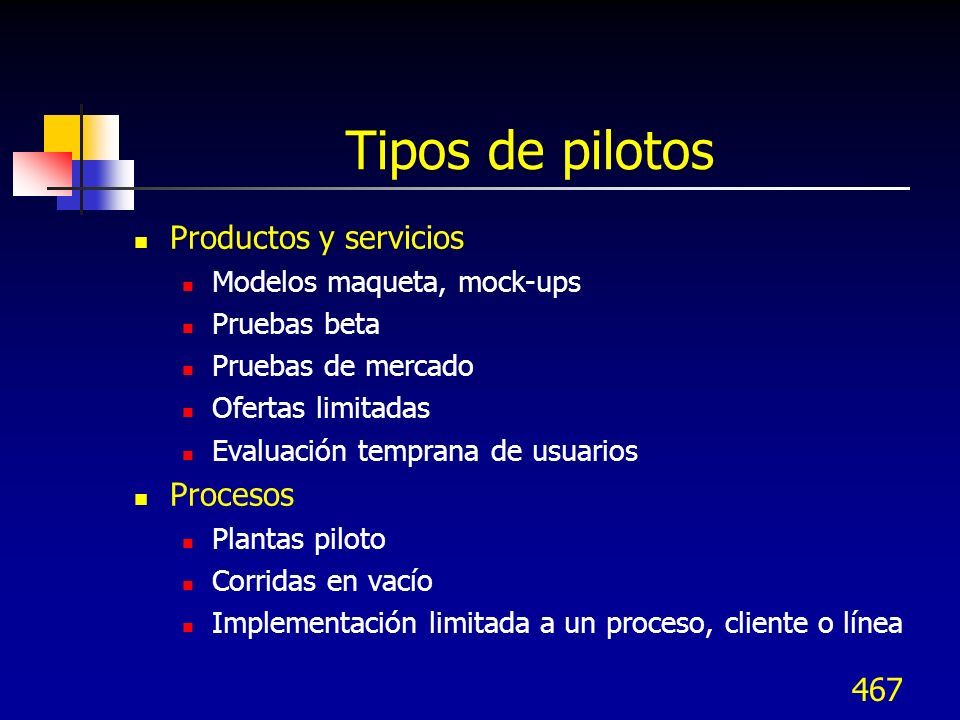 Tipos de pilotos

- Productos y servicios
  - Modelos maqueta, mock-ups
  - Pruebas beta
  - Pruebas de mercado
  - Ofertas limitadas
  - Evaluación temprana de usuarios
- Procesos
  - Plantas piloto
  - Corridas en vacío
  - Implementación limitada a un proceso, cliente o línea

467